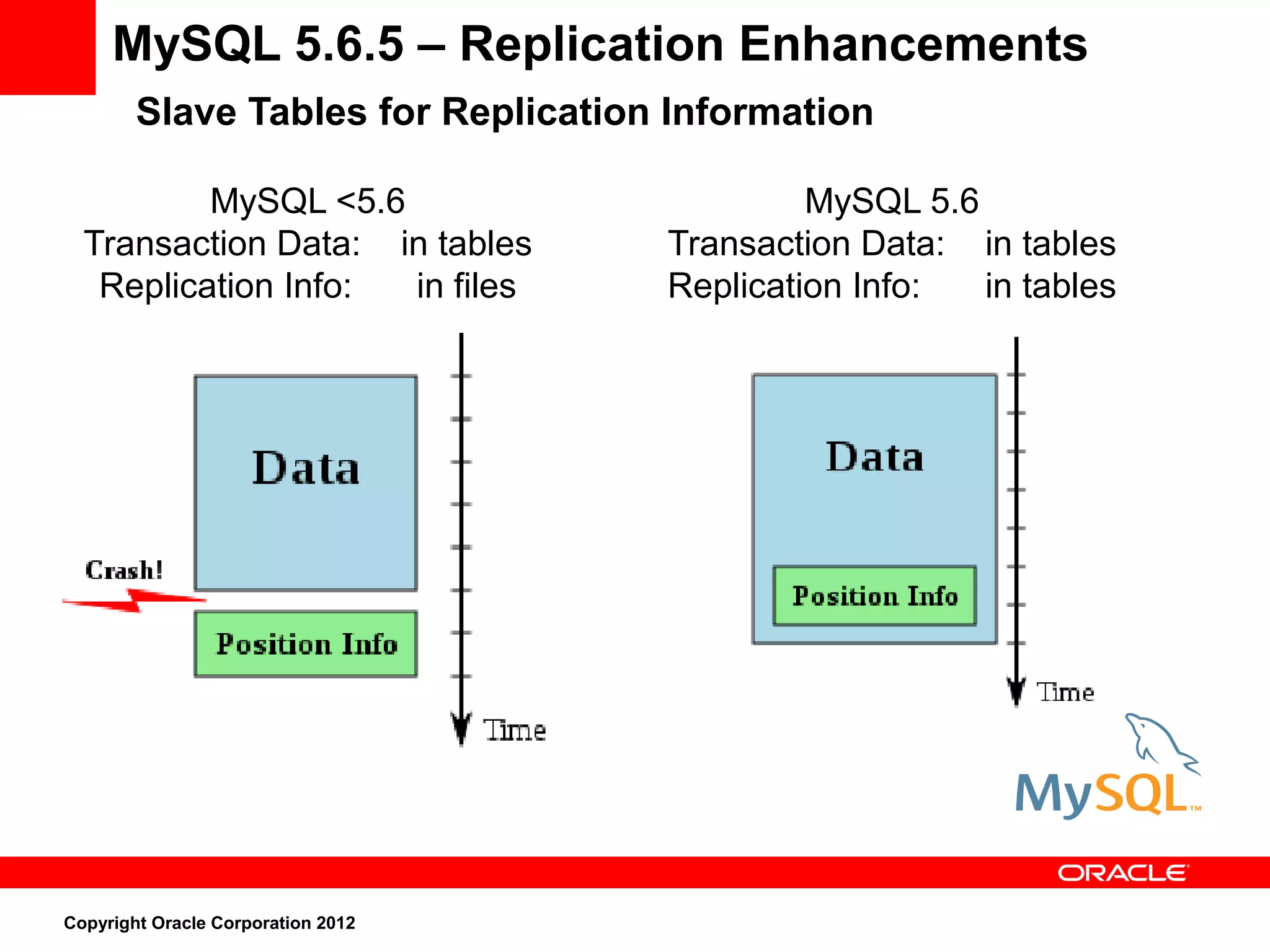 MySQL 5.6.5 – Replication Enhancements

Slave Tables for Replication Information

MySQL <5.6
Transaction Data: in tables
Replication Info: in files

Data

Crash!

Position Info

Time

MySQL 5.6
Transaction Data: in tables
Replication Info: in tables

Data

Position Info

Time

MySQL™

ORACLE

Copyright Oracle Corporation 2012